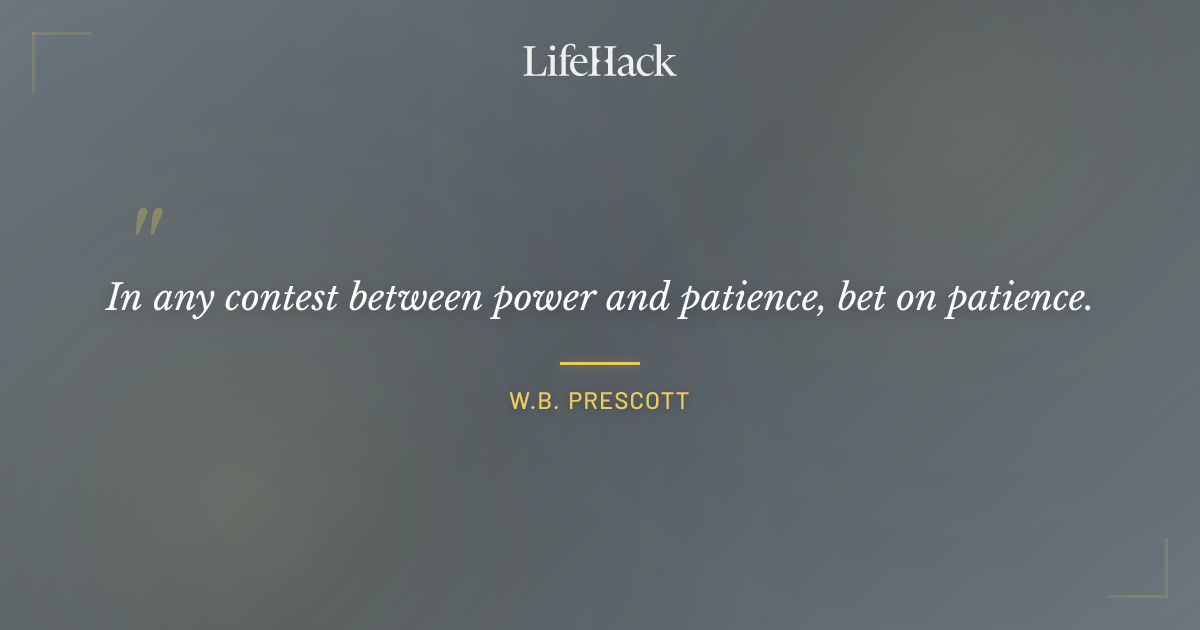 LifeHack

"

In any contest between power and patience, bet on patience.

W.B. PRESCOTT